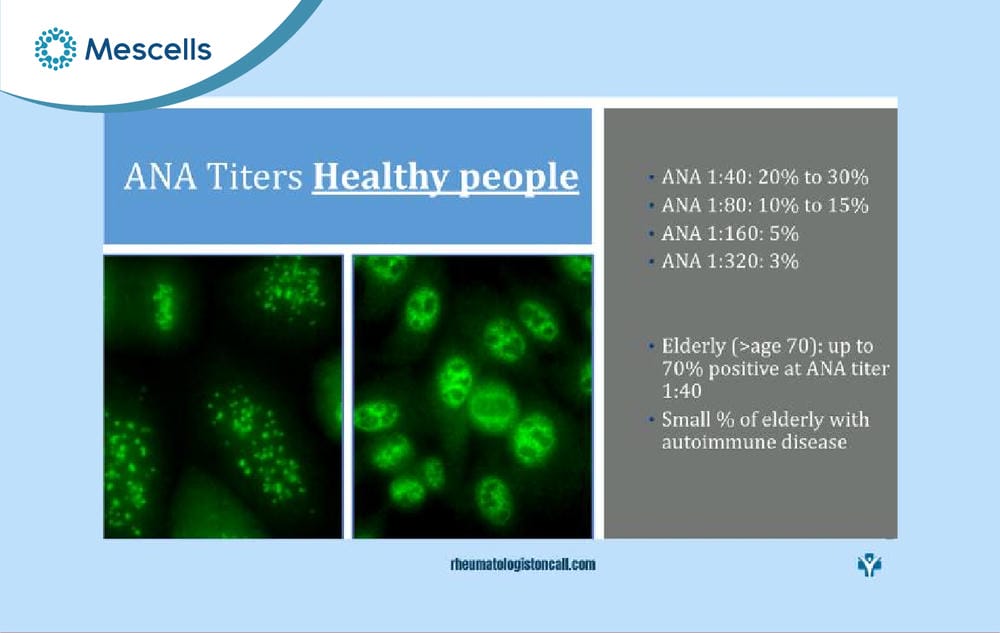 Mescells

ANA Titers Healthy people

• ANA 1:40: 20% to 30%
• ANA 1:80: 10% to 15%
• ANA 1:160: 5%
• ANA 1:320: 3%

• Elderly (>age 70): up to 70% positive at ANA titer 1:40
• Small % of elderly with autoimmune disease

rheumatologistoncall.com